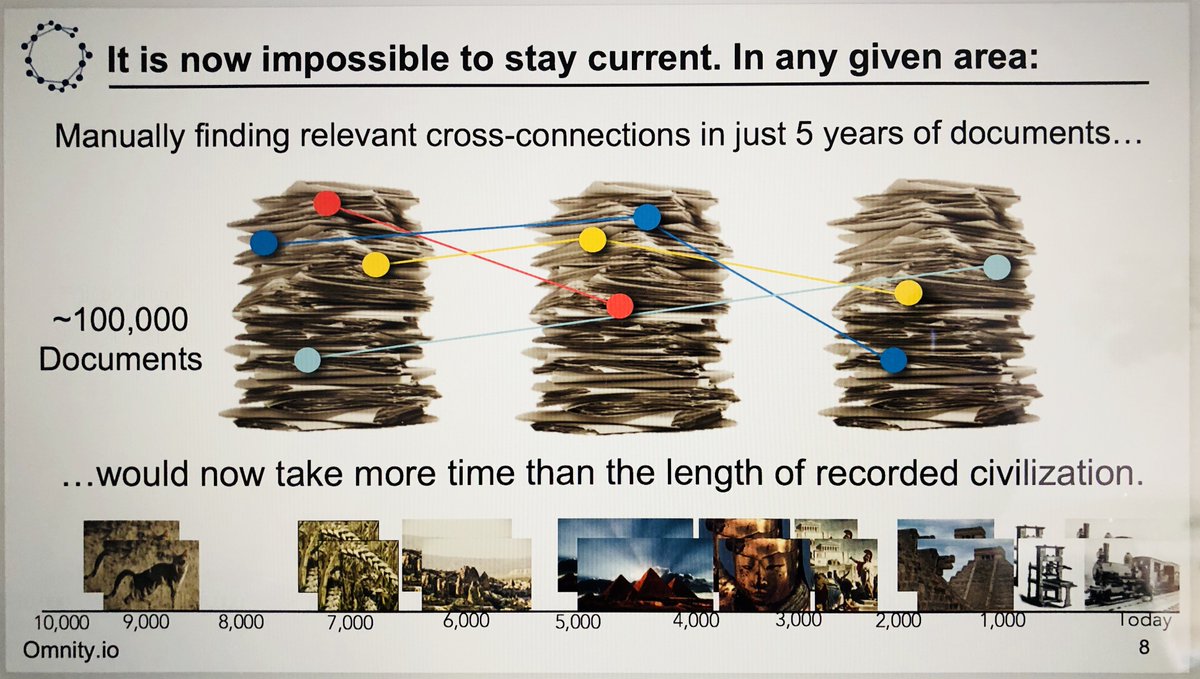 It is now impossible to stay current. In any given area:

Manually finding relevant cross-connections in just 5 years of documents…

~100,000 Documents

…would now take more time than the length of recorded civilization.

10,000 9,000 8,000 7,000 6,000 5,000 4,000 3,000 2,000 1,000 Today

Omnity.io

8